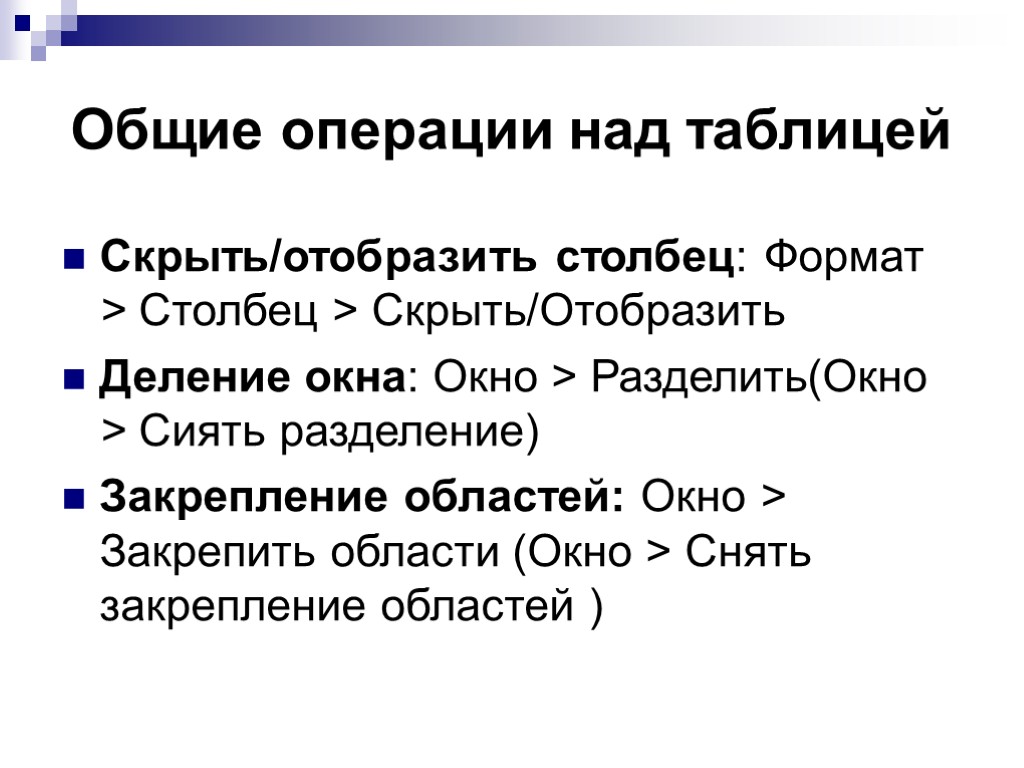 Общие операции над таблицей

Скрыть/отобразить столбец: Формат > Столбец > Скрыть/Отобразить

Деление окна: Окно > Разделить(Окно > Сиять разделение)

Закрепление областей: Окно > Закрепить области (Окно > Снять закрепление областей )